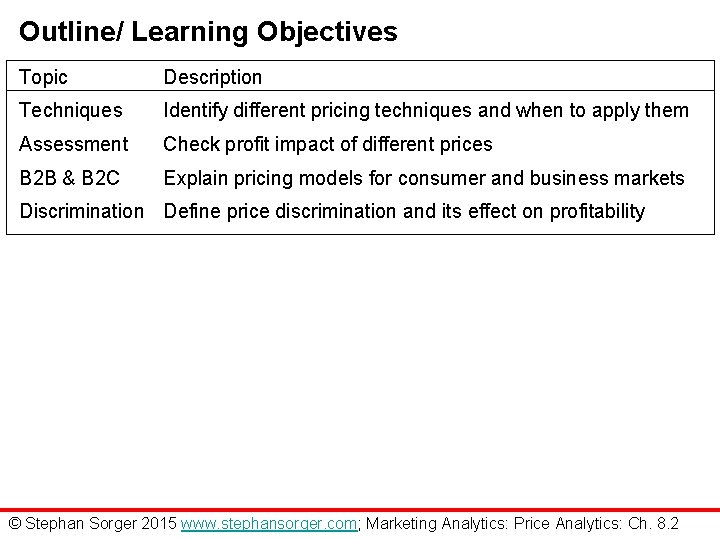 Outline/ Learning Objectives

| Topic | Description |
|---|---|
| Techniques | Identify different pricing techniques and when to apply them |
| Assessment | Check profit impact of different prices |
| B2B & B2C | Explain pricing models for consumer and business markets |
| Discrimination | Define price discrimination and its effect on profitability |

© Stephan Sorger 2015 www.stephansorger.com; Marketing Analytics: Price Analytics: Ch. 8.2